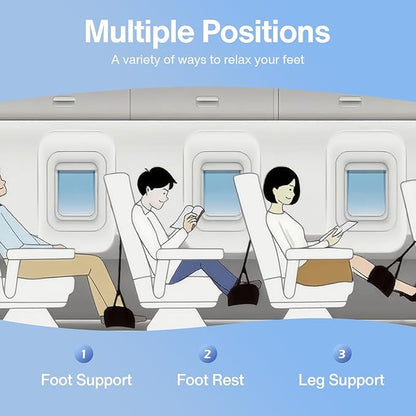 Multiple Positions

A variety of ways to relax your feet

1

Foot Support

2

Foot Rest

3

Leg Support